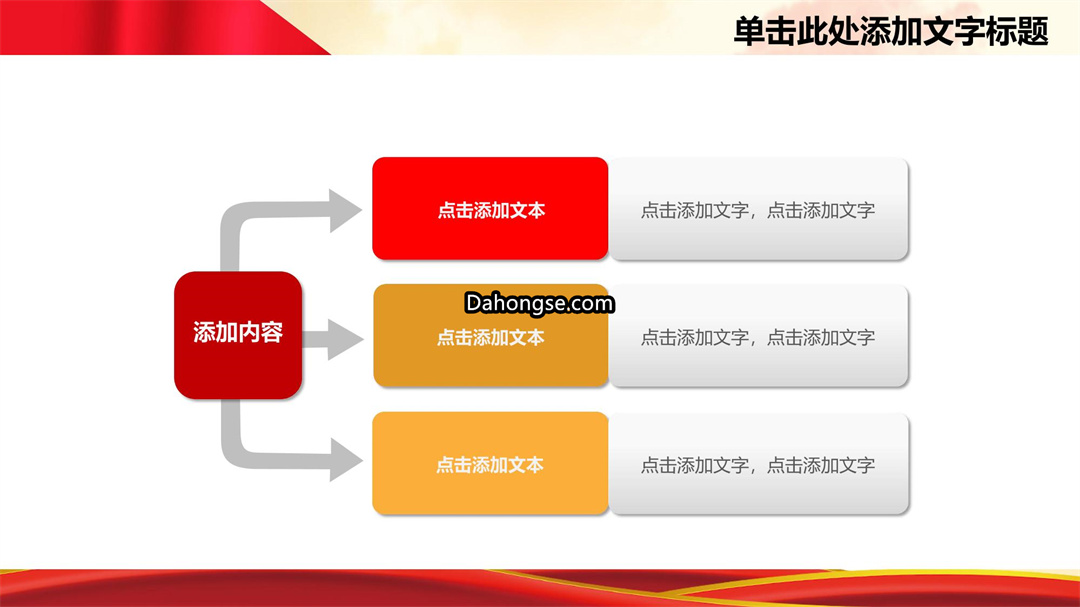 单击此处添加文字标题

添加内容

点击添加文本

点击添加文字，点击添加文字

Dahongse.com

点击添加文本

点击添加文字，点击添加文字

点击添加文本

点击添加文字，点击添加文字